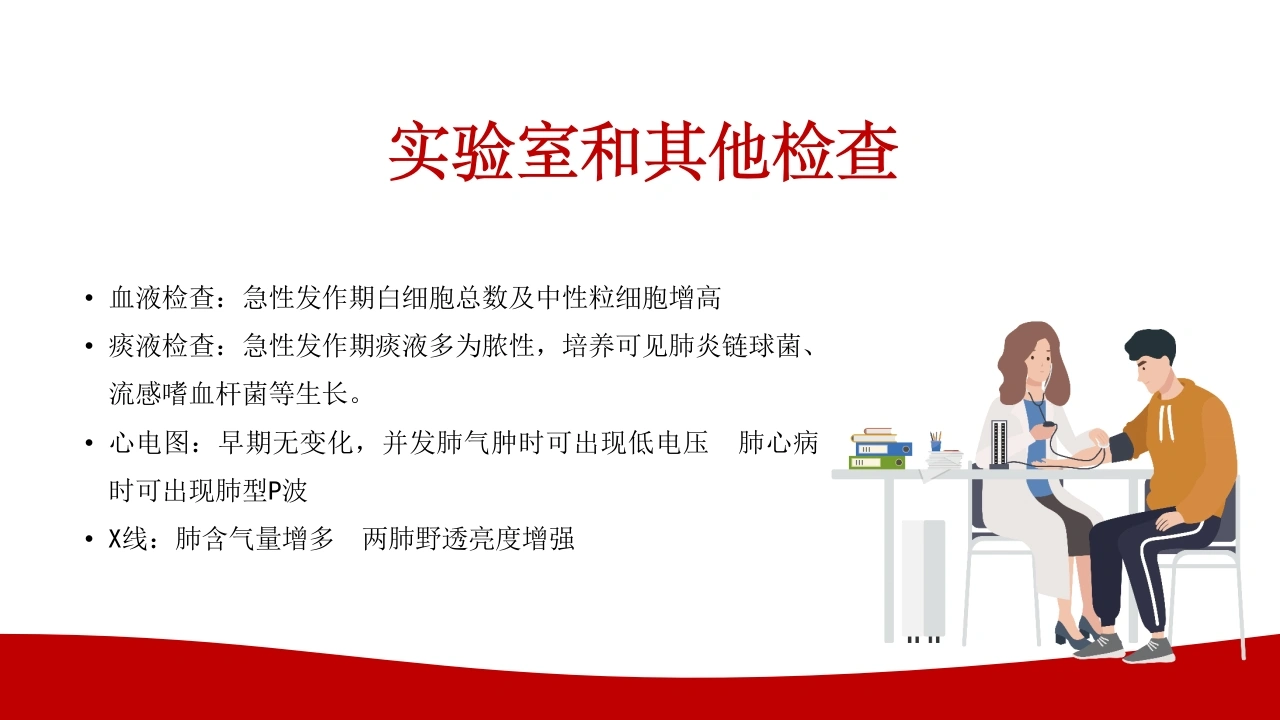 实验室和其他检查

• 血液检查：急性发作期白细胞总数及中性粒细胞增高
• 痰液检查：急性发作期痰液多为脓性，培养可见肺炎链球菌、流感嗜血杆菌等生长。
• 心电图：早期无变化，并发肺气肿时可出现低电压　肺心病时可出现肺型P波
• X线：肺含气量增多　两肺野透亮度增强